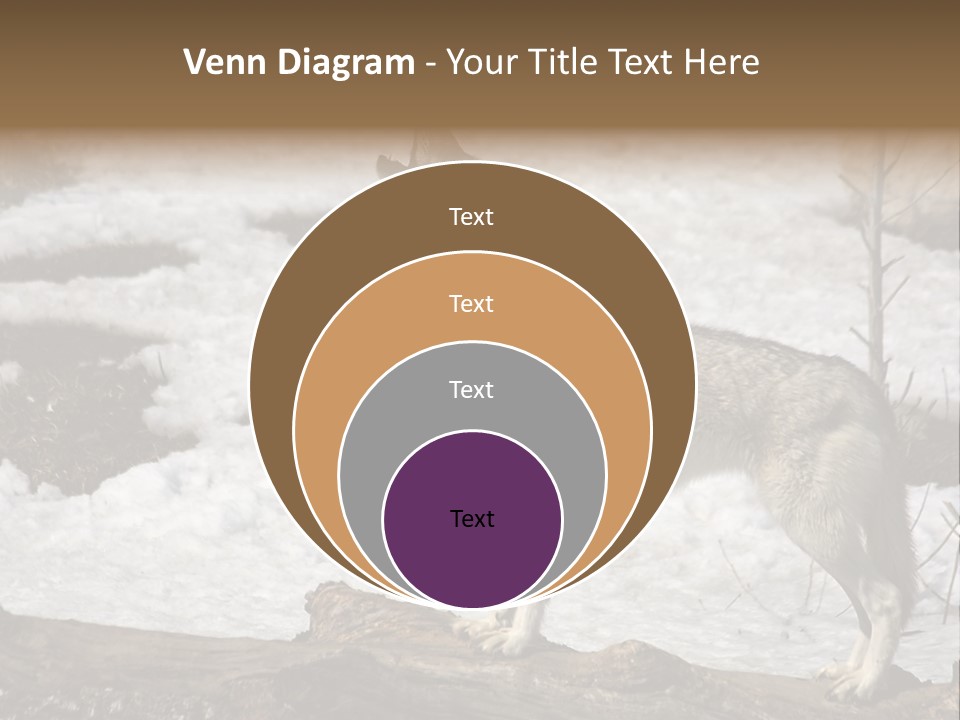 Venn Diagram - Your Title Text Here

Text

Text

Text

Text